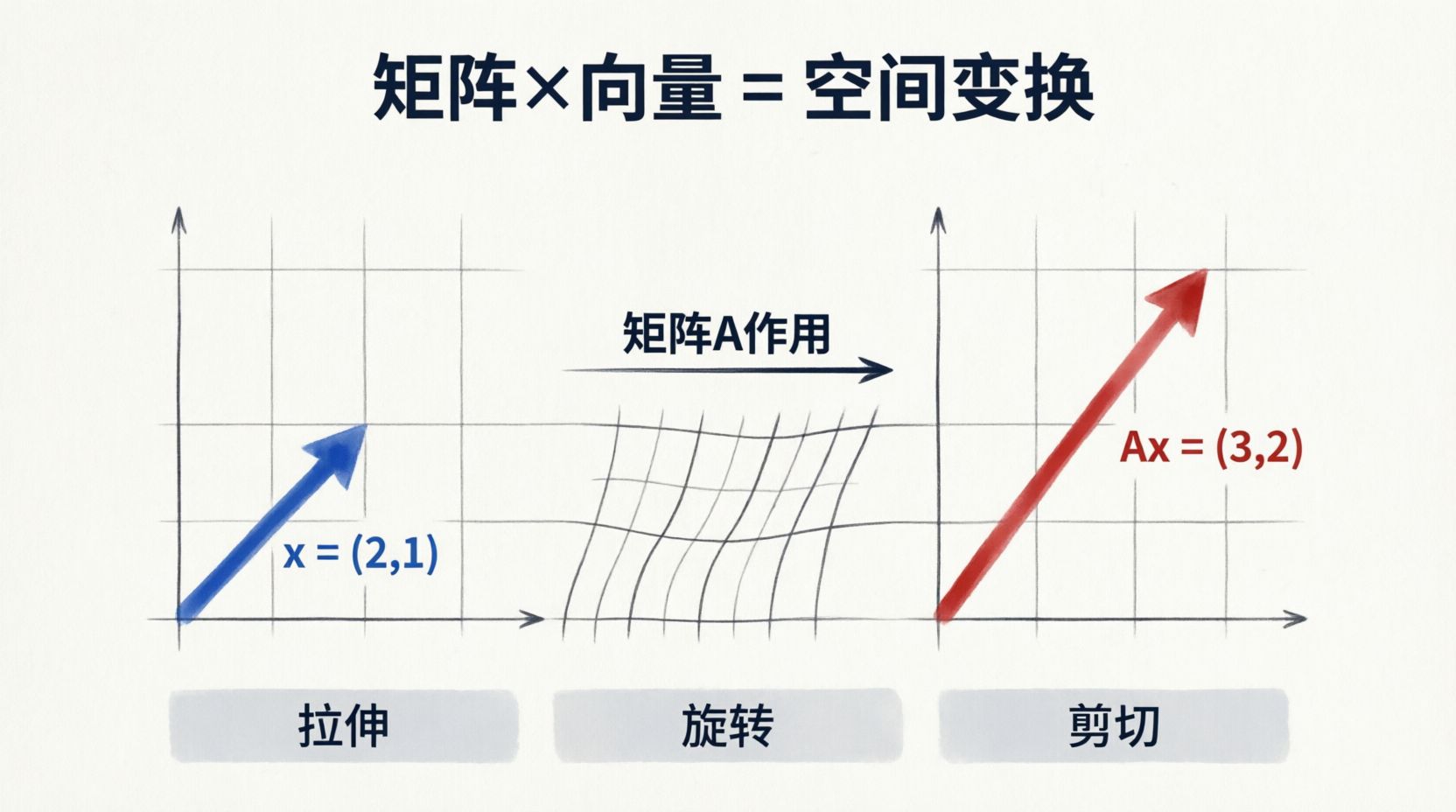 矩阵×向量 = 空间变换

矩阵A作用

x = (2,1)

Ax = (3,2)

拉伸

旋转

剪切